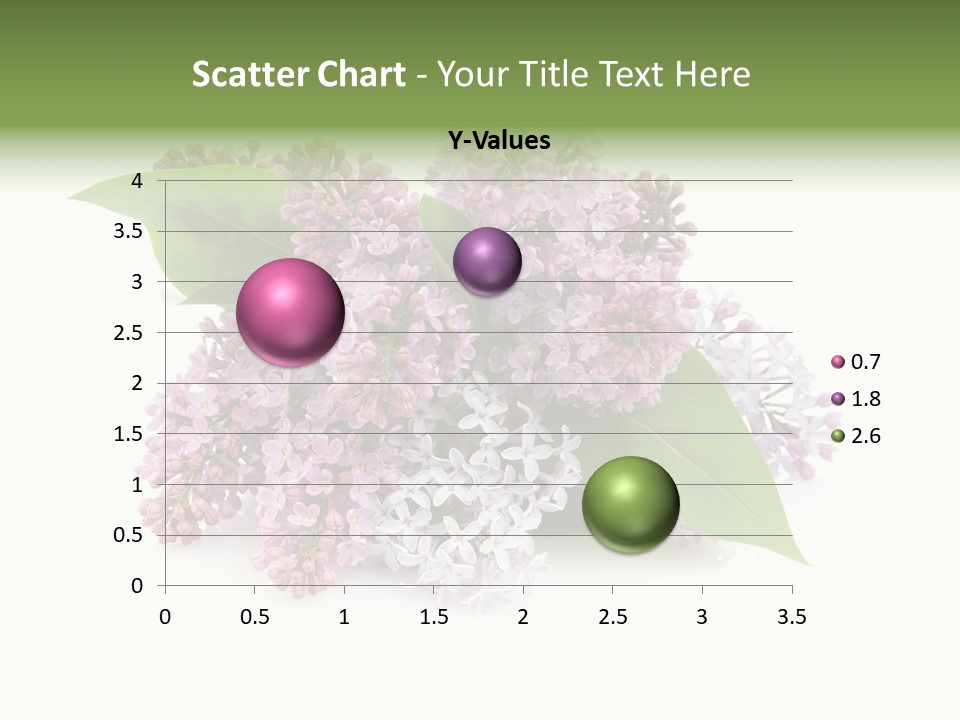 Scatter Chart - Your Title Text Here

Y-Values

4
3.5
3
2.5
2
1.5
1
0.5
0

0 0.5 1 1.5 2 2.5 3 3.5

0.7
1.8
2.6